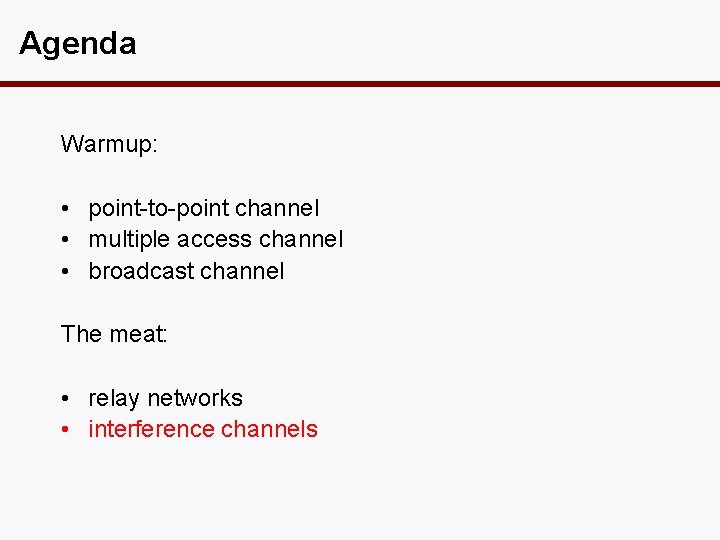 Agenda

Warmup:

• point-to-point channel
• multiple access channel
• broadcast channel

The meat:

• relay networks
• interference channels